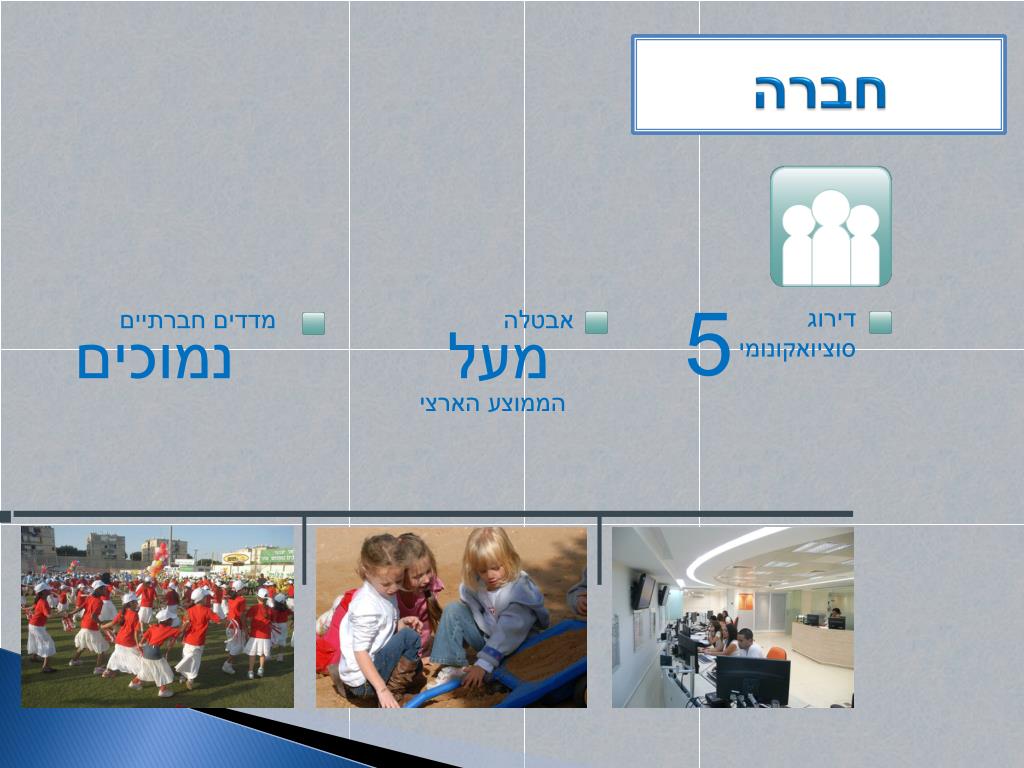 חברה

דירוג סוציואקונומי
5

אבטלה
מעל
הממוצע הארצי

מדדים חברתיים
נמוכים